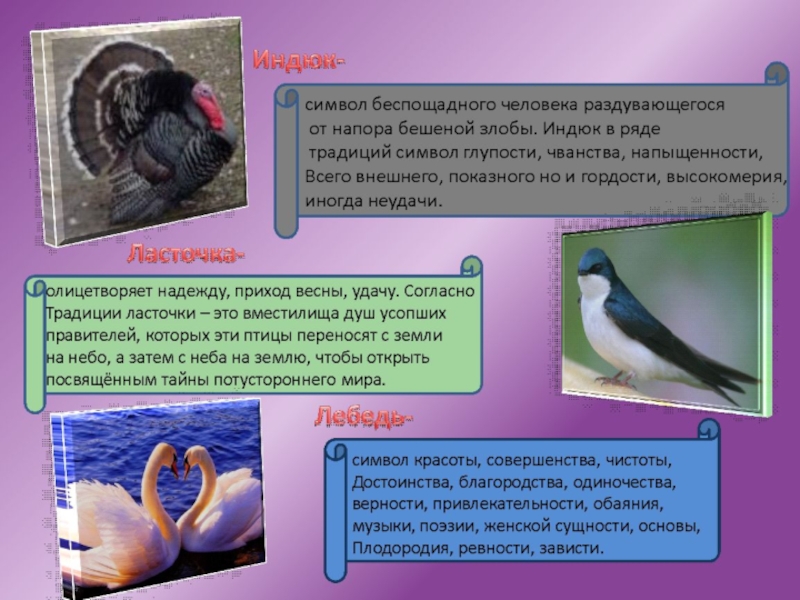 Индюк-

символ беспощадного человека раздувающегося от напора бешеной злобы. Индюк в ряде традиций символ глупости, чванства, напыщенности, Всего внешнего, показного но и гордости, высокомерия, иногда неудачи.

Ласточка-

олицетворяет надежду, приход весны, удачу. Согласно Традиции ласточки – это вместилища душ усопших правителей, которых эти птицы переносят с земли на небо, а затем с неба на землю, чтобы открыть посвящённым тайны потустороннего мира.

Лебедь-

символ красоты, совершенства, чистоты, Достоинства, благородства, одиночества, верности, привлекательности, обаяния, музыки, поэзии, женской сущности, основы, Плодородия, ревности, зависти.